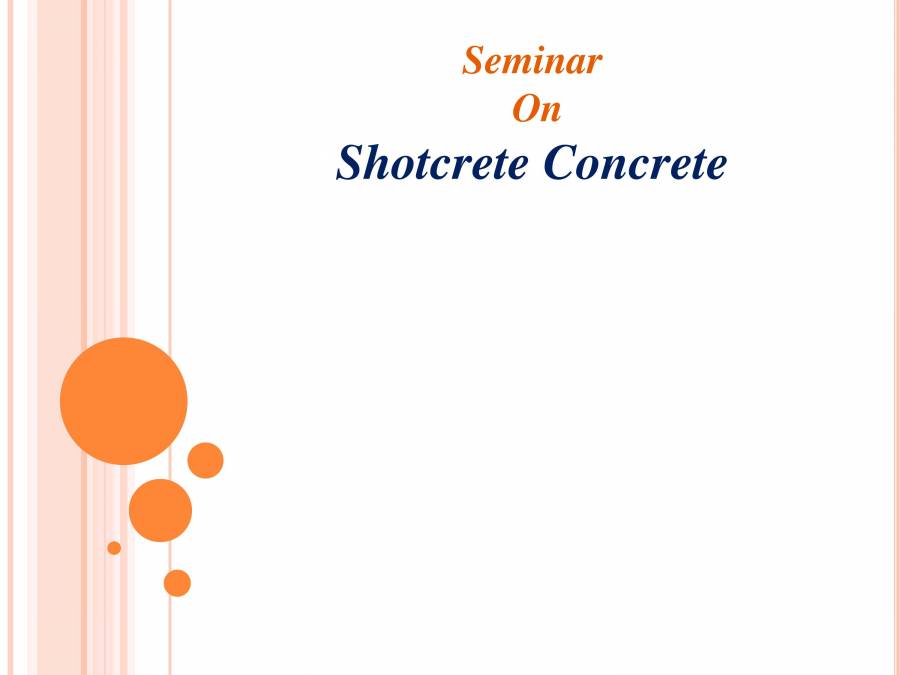 Seminar
On
Shotcrete Concrete